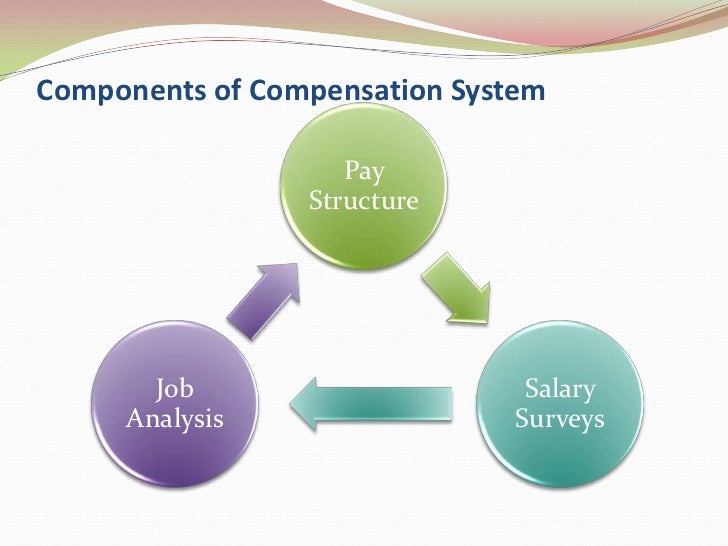 Components of Compensation System

Pay Structure

Salary Surveys

Job Analysis